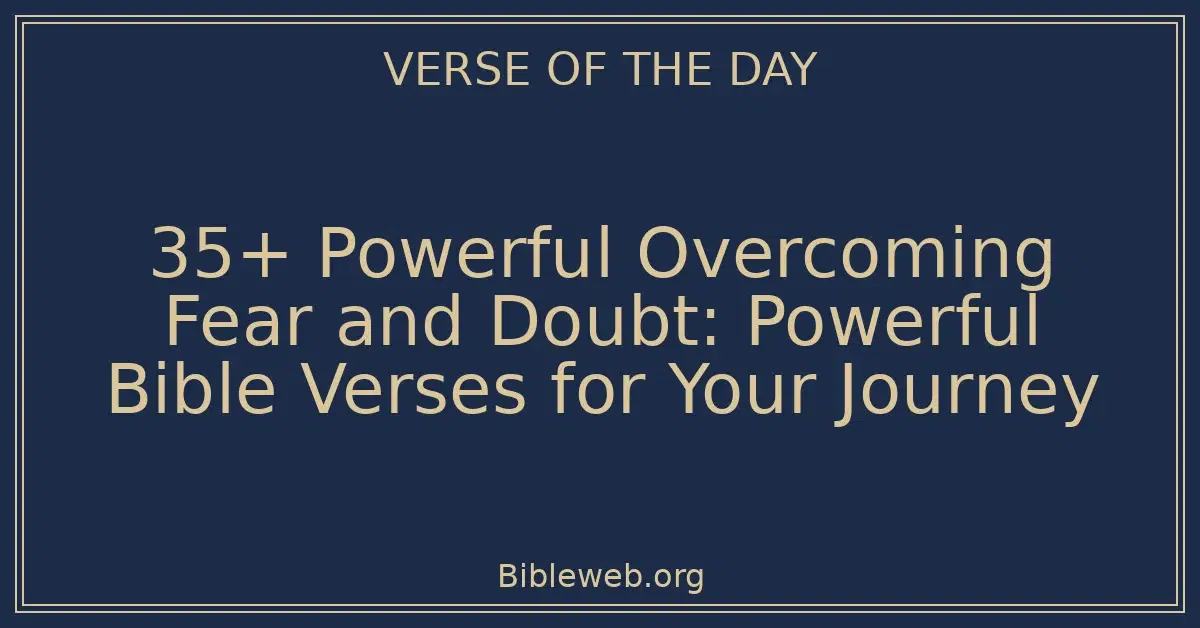 VERSE OF THE DAY

35+ Powerful Overcoming Fear and Doubt: Powerful Bible Verses for Your Journey

Bibleweb.org